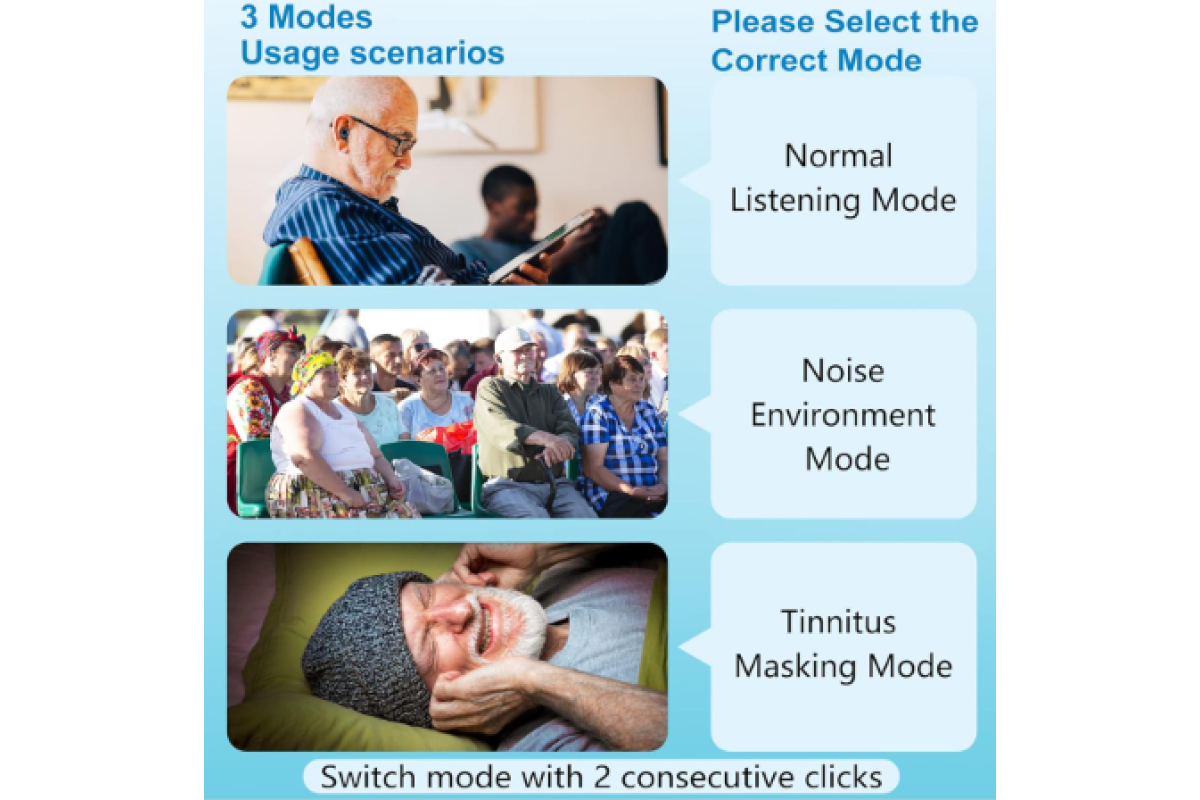 3 Modes
Usage scenarios

Please Select the
Correct Mode

Normal
Listening Mode

Noise
Environment
Mode

Tinnitus
Masking Mode

Switch mode with 2 consecutive clicks